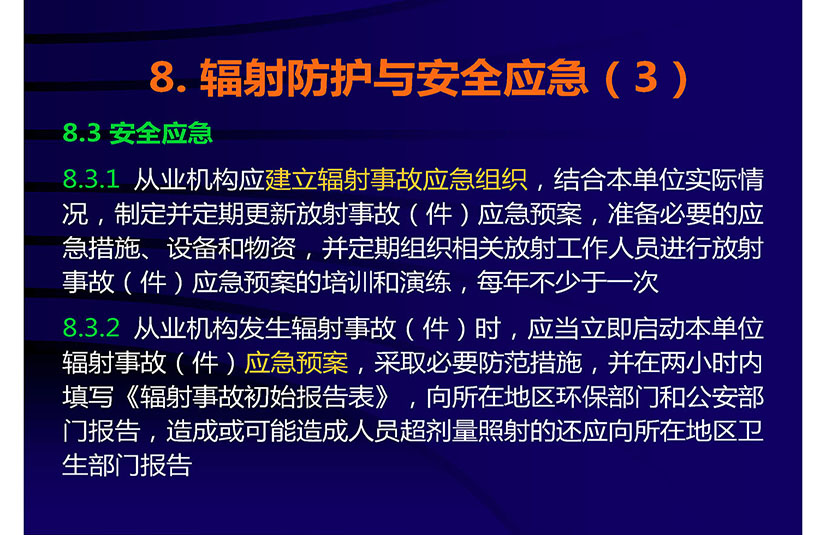 8. 辐射防护与安全应急（3）

8.3 安全应急

8.3.1 从业机构应建立辐射事故应急组织，结合本单位实际情况，制定并定期更新放射事故（件）应急预案，准备必要的应急措施、设备和物资，并定期组织相关放射工作人员进行放射事故（件）应急预案的培训和演练，每年不少于一次

8.3.2 从业机构发生辐射事故（件）时，应当立即启动本单位辐射事故（件）应急预案，采取必要防范措施，并在两小时内填写《辐射事故初始报告表》，向所在地区环保部门和公安部门报告，造成或可能造成人员超剂量照射的还应向所在地区卫生部门报告